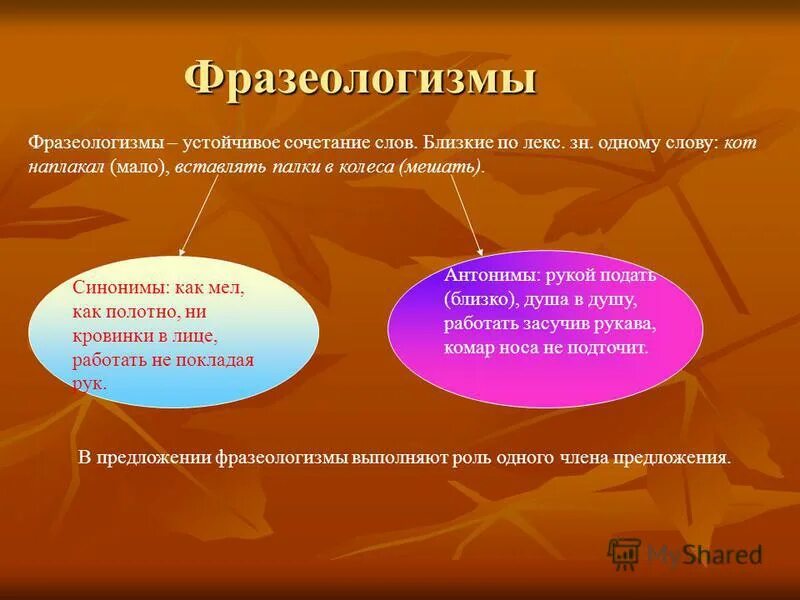 Фразеологизмы

Фразеологизмы – устойчивое сочетание слов. Близкие по лекс. зн. одному слову: кот наплакал (мало), вставлять палки в колеса (мешать).

Синонимы: как мел, как полотно, ни кровинки в лице, работать не покладая рук.

Антонимы: рукой подать (близко), душа в душу, работать засучив рукава, комар носа не подточит.

В предложении фразеологизмы выполняют роль одного члена предложения.

MyShared